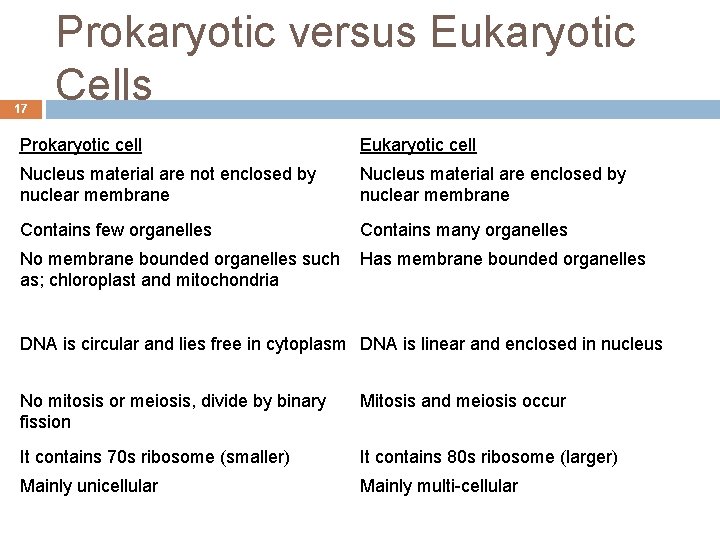 Prokaryotic versus Eukaryotic Cells

17

| Prokaryotic cell | Eukaryotic cell |
|---|---|
| Nucleus material are not enclosed by nuclear membrane | Nucleus material are enclosed by nuclear membrane |
| Contains few organelles | Contains many organelles |
| No membrane bounded organelles such as; chloroplast and mitochondria | Has membrane bounded organelles |
| DNA is circular and lies free in cytoplasm | DNA is linear and enclosed in nucleus |
| No mitosis or meiosis, divide by binary fission | Mitosis and meiosis occur |
| It contains 70s ribosome (smaller) | It contains 80s ribosome (larger) |
| Mainly unicellular | Mainly multi-cellular |